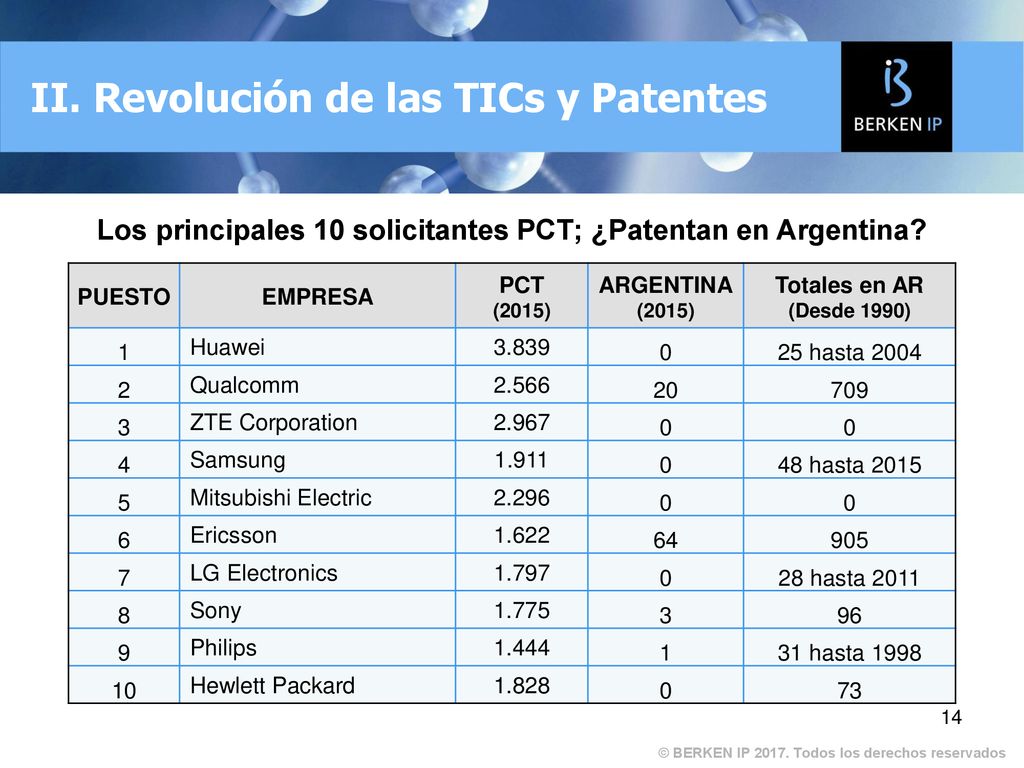 II. Revolución de las TICs y Patentes

BERKEN IP

Los principales 10 solicitantes PCT; ¿Patentan en Argentina?

| PUESTO | EMPRESA | PCT (2015) | ARGENTINA (2015) | Totales en AR (Desde 1990) |
|---|---|---|---|---|
| 1 | Huawei | 3.839 | 0 | 25 hasta 2004 |
| 2 | Qualcomm | 2.566 | 20 | 709 |
| 3 | ZTE Corporation | 2.967 | 0 | 0 |
| 4 | Samsung | 1.911 | 0 | 48 hasta 2015 |
| 5 | Mitsubishi Electric | 2.296 | 0 | 0 |
| 6 | Ericsson | 1.622 | 64 | 905 |
| 7 | LG Electronics | 1.797 | 0 | 28 hasta 2011 |
| 8 | Sony | 1.775 | 3 | 96 |
| 9 | Philips | 1.444 | 1 | 31 hasta 1998 |
| 10 | Hewlett Packard | 1.828 | 0 | 73 |

14

© BERKEN IP 2017. Todos los derechos reservados